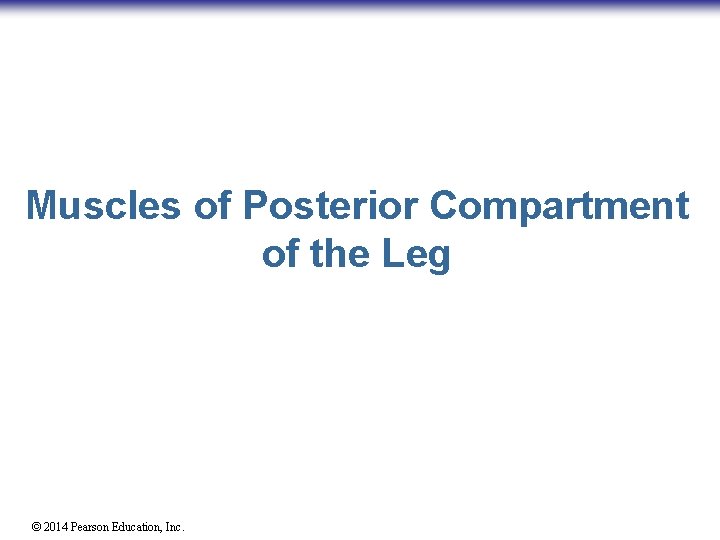 Muscles of Posterior Compartment of the Leg

© 2014 Pearson Education, Inc.